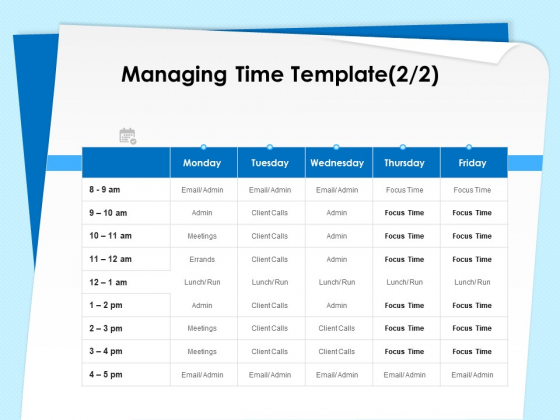 Managing Time Template(2/2)

| | Monday | Tuesday | Wednesday | Thursday | Friday |
|---|---|---|---|---|---|
| 8 - 9 am | Email/ Admin | Email/ Admin | Email/ Admin | Focus Time | Focus Time |
| 9 – 10 am | Admin | Client Calls | Admin | Focus Time | Focus Time |
| 10 – 11 am | Meetings | Client Calls | Admin | Focus Time | Focus Time |
| 11 – 12 am | Errands | Client Calls | Admin | Focus Time | Focus Time |
| 12 – 1 am | Lunch/ Run | Lunch/ Run | Lunch/ Run | Lunch/ Run | Lunch/ Run |
| 1 – 2 pm | Admin | Client Calls | Admin | Focus Time | Focus Time |
| 2 – 3 pm | Meetings | Client Calls | Client Calls | Focus Time | Focus Time |
| 3 – 4 pm | Meetings | Client Calls | Client Calls | Focus Time | Focus Time |
| 4 – 5 pm | Email/ Admin | Email/ Admin | Email/ Admin | Email/ Admin | Email/ Admin |